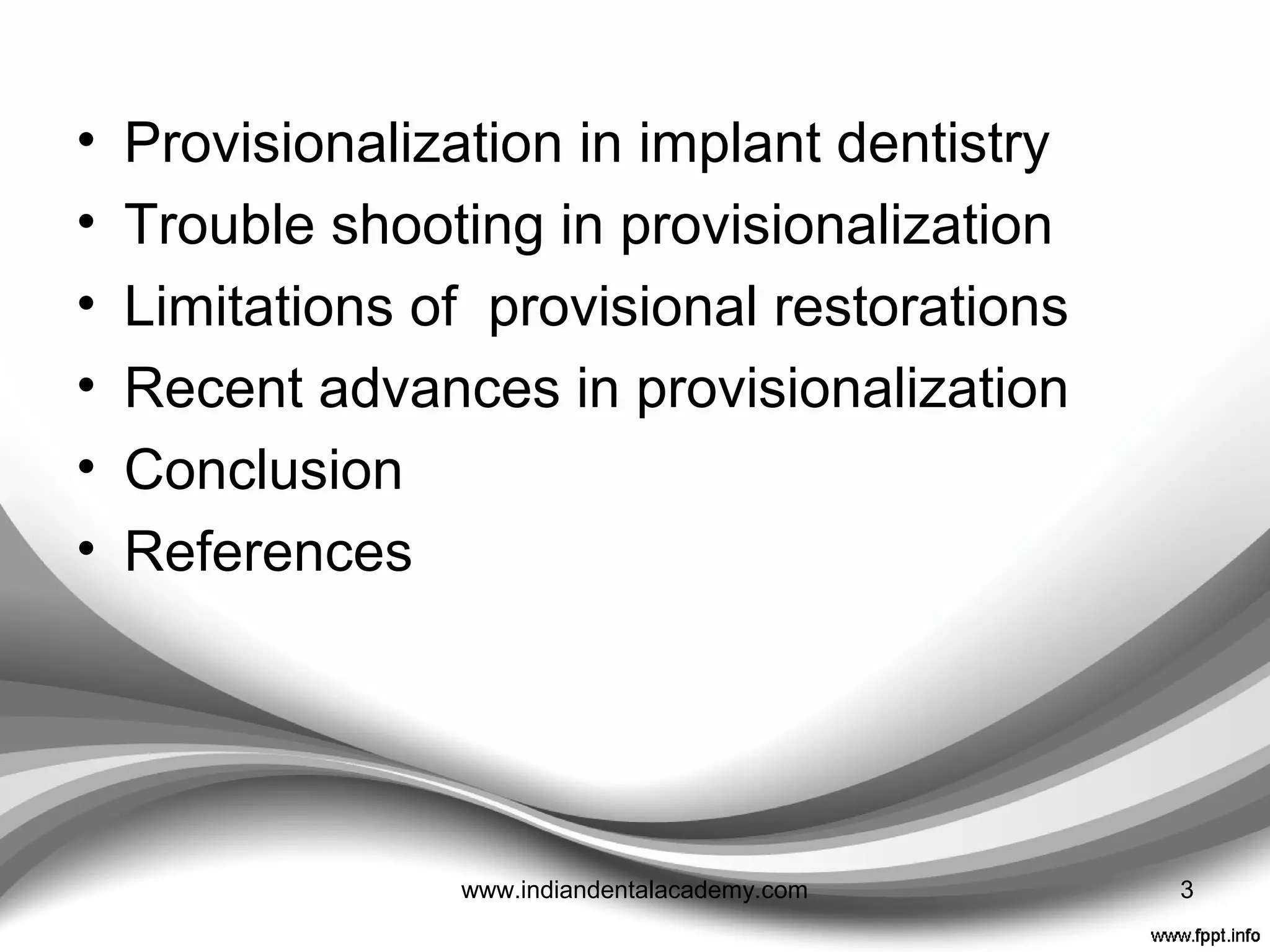 • Provisionalization in implant dentistry
• Trouble shooting in provisionalization
• Limitations of provisional restorations
• Recent advances in provisionalization
• Conclusion
• References

www.indiandentalacademy.com

3

www.fppt.info